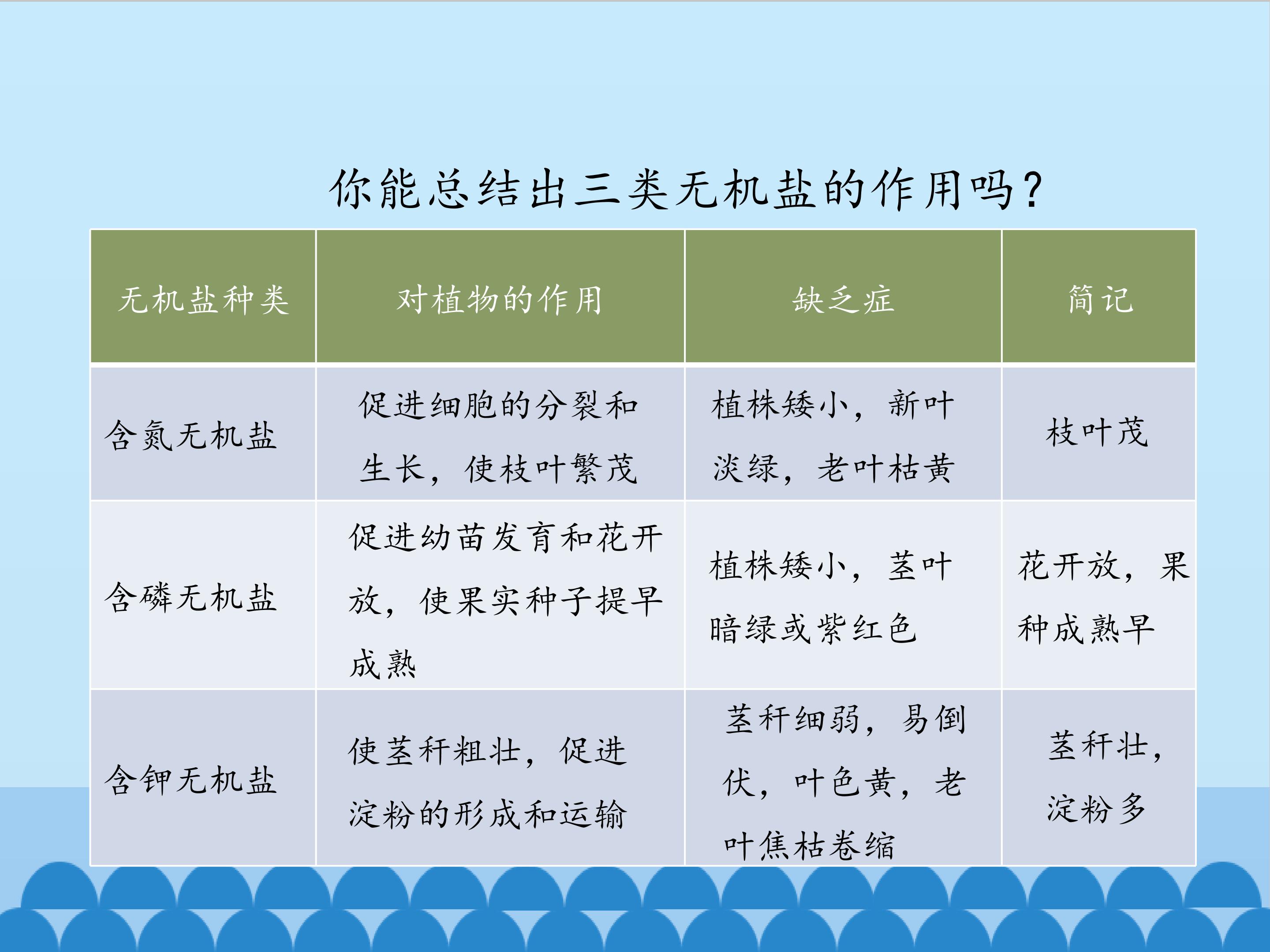 你能总结出三类无机盐的作用吗？

| 无机盐种类 | 对植物的作用 | 缺乏症 | 简记 |
|---|---|---|---|
| 含氮无机盐 | 促进细胞的分裂和生长，使枝叶繁茂 | 植株矮小，新叶淡绿，老叶枯黄 | 枝叶茂 |
| 含磷无机盐 | 促进幼苗发育和花开放，使果实种子提早成熟 | 植株矮小，茎叶暗绿或紫红色 | 花开放，果种成熟早 |
| 含钾无机盐 | 使茎秆粗壮，促进淀粉的形成和运输 | 茎秆细弱，易倒伏，叶色黄，老叶焦枯卷缩 | 茎秆壮，淀粉多 |